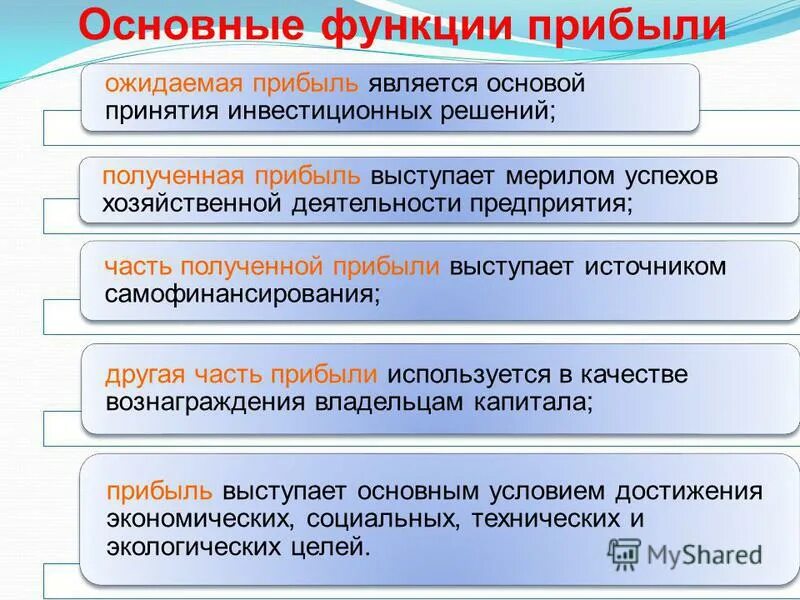 Основные функции прибыли

ожидаемая прибыль является основой принятия инвестиционных решений;

полученная прибыль выступает мерилом успехов хозяйственной деятельности предприятия;

часть полученной прибыли выступает источником самофинансирования;

другая часть прибыли используется в качестве вознаграждения владельцам капитала;

прибыль выступает основным условием достижения экономических, социальных, технических и экологических целей.

MyShared